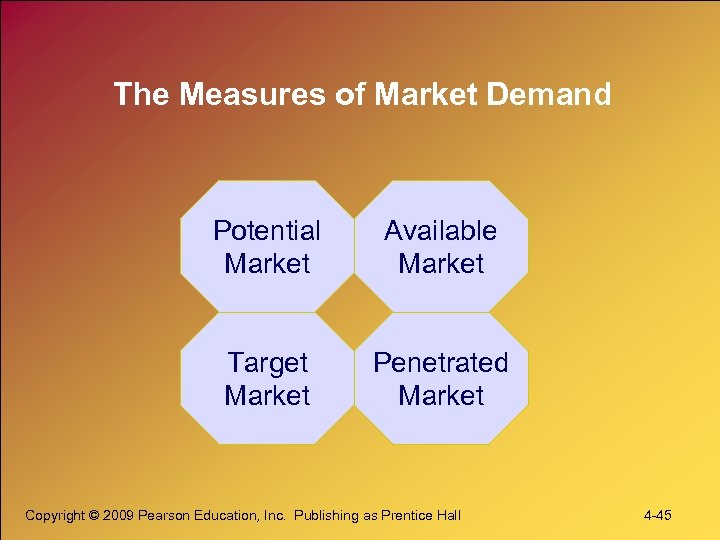 The Measures of Market Demand

Potential Market

Available Market

Target Market

Penetrated Market

Copyright © 2009 Pearson Education, Inc. Publishing as Prentice Hall

4-45